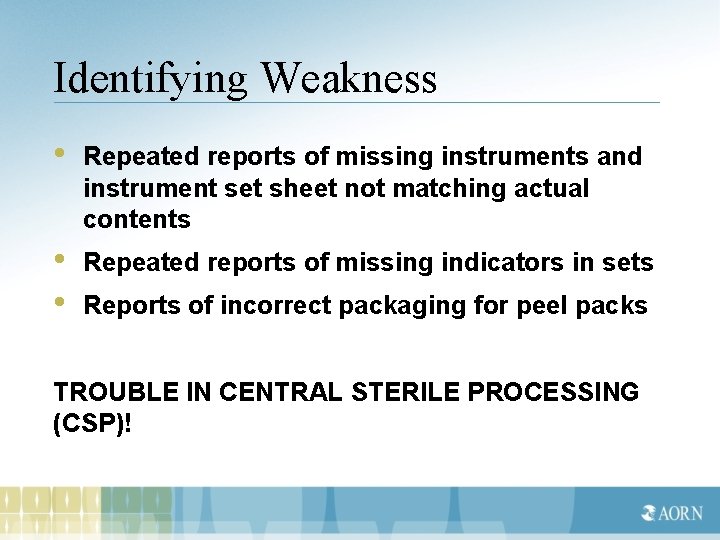 Identifying Weakness

• Repeated reports of missing instruments and instrument set sheet not matching actual contents
• Repeated reports of missing indicators in sets
• Reports of incorrect packaging for peel packs

TROUBLE IN CENTRAL STERILE PROCESSING (CSP)!

AORN